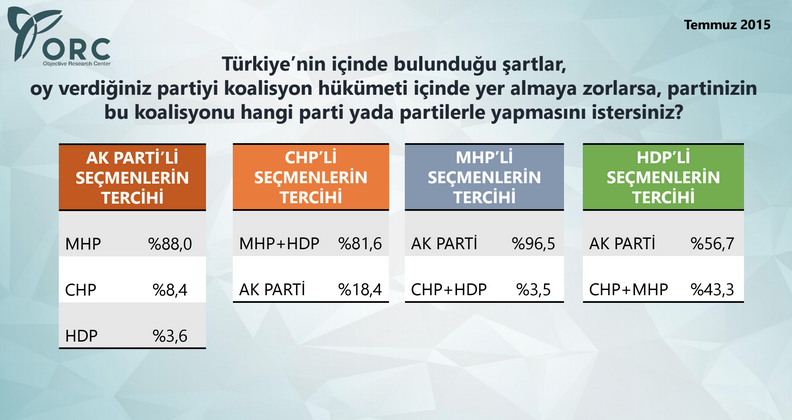 ORC
Objective Research Center

Temmuz 2015

Türkiye'nin içinde bulunduğu şartlar, oy verdiğiniz partiyi koalisyon hükümeti içinde yer almaya zorlarsa, partinizin bu koalisyonu hangi parti yada partilerle yapmasını istersiniz?

| AK PARTİ'Lİ SEÇMENLERİN TERCİHİ | |
|---|---|
| MHP | %88,0 |
| CHP | %8,4 |
| HDP | %3,6 |

| CHP'Lİ SEÇMENLERİN TERCİHİ | |
|---|---|
| MHP+HDP | %81,6 |
| AK PARTİ | %18,4 |

| MHP'Lİ SEÇMENLERİN TERCİHİ | |
|---|---|
| AK PARTİ | %96,5 |
| CHP+HDP | %3,5 |

| HDP'Lİ SEÇMENLERİN TERCİHİ | |
|---|---|
| AK PARTİ | %56,7 |
| CHP+MHP | %43,3 |